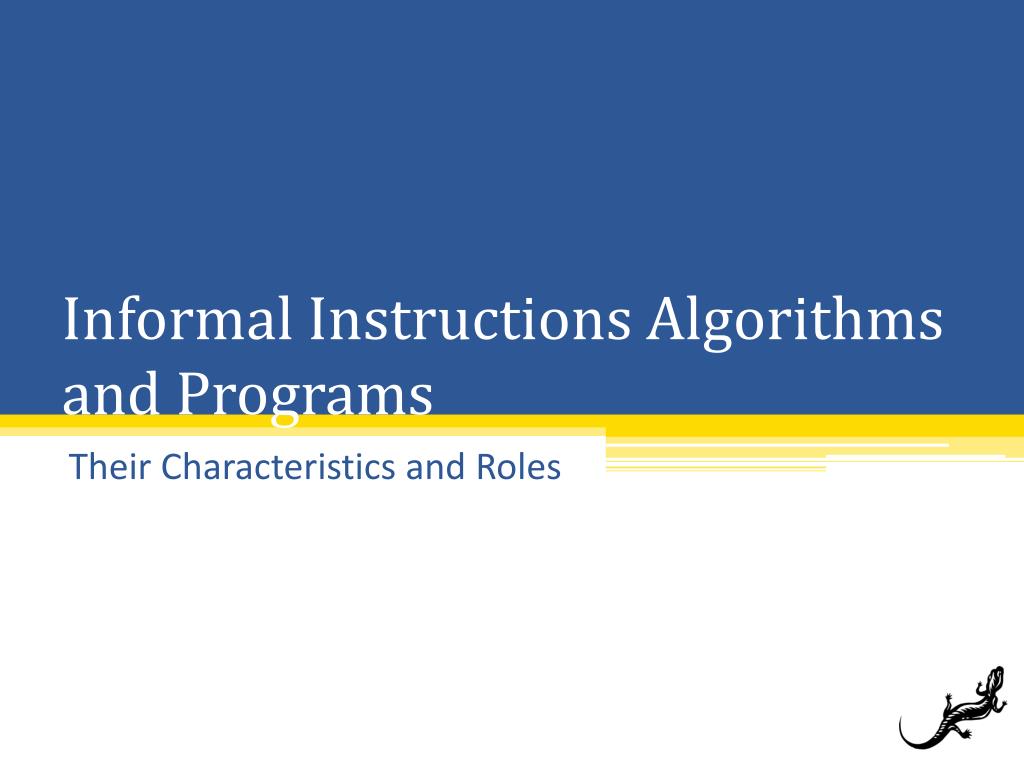 Informal Instructions Algorithms and Programs

Their Characteristics and Roles